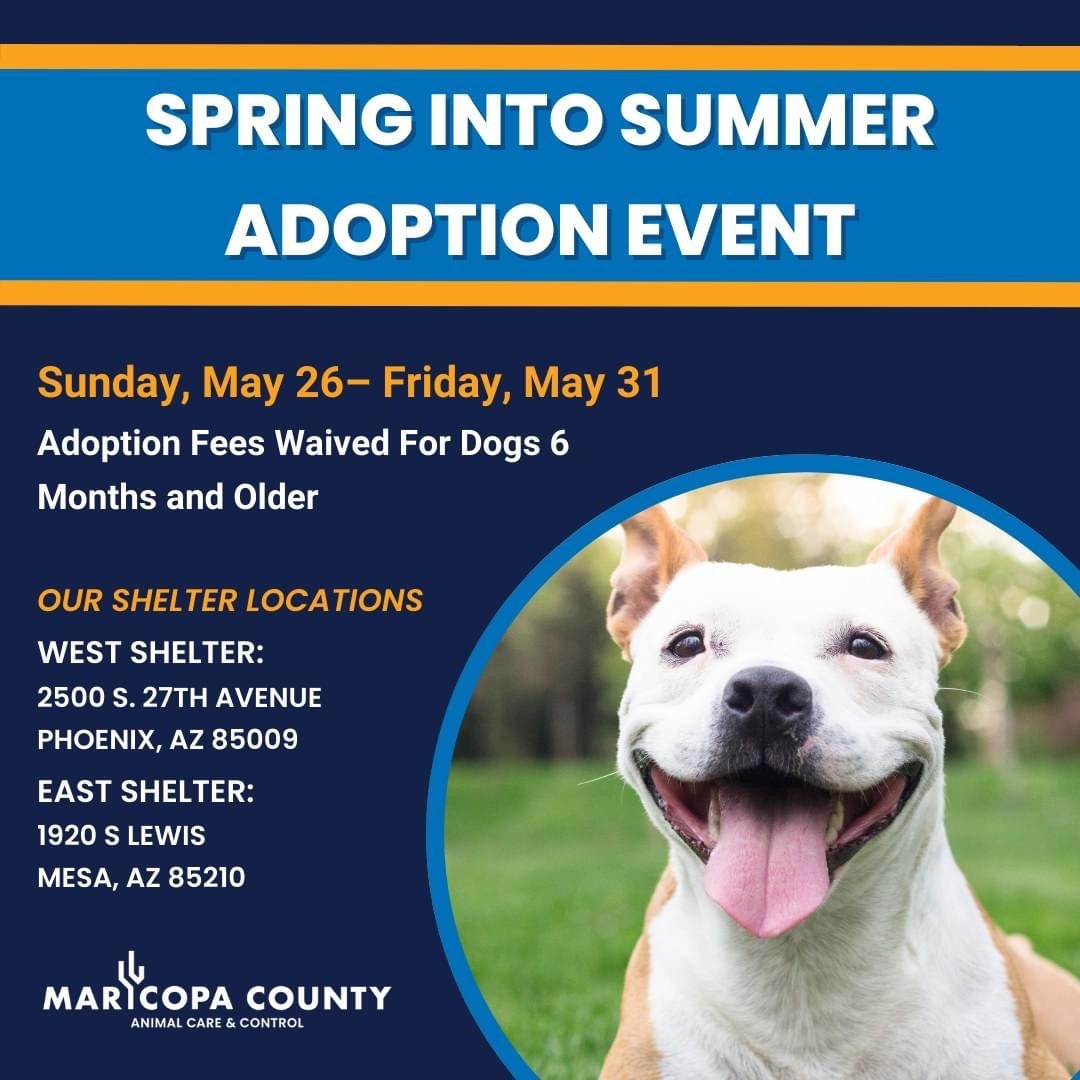 SPRING INTO SUMMER ADOPTION EVENT

Sunday, May 26– Friday, May 31

Adoption Fees Waived For Dogs 6 Months and Older

OUR SHELTER LOCATIONS

WEST SHELTER:
2500 S. 27TH AVENUE
PHOENIX, AZ 85009

EAST SHELTER:
1920 S LEWIS
MESA, AZ 85210

MARICOPA COUNTY
ANIMAL CARE & CONTROL